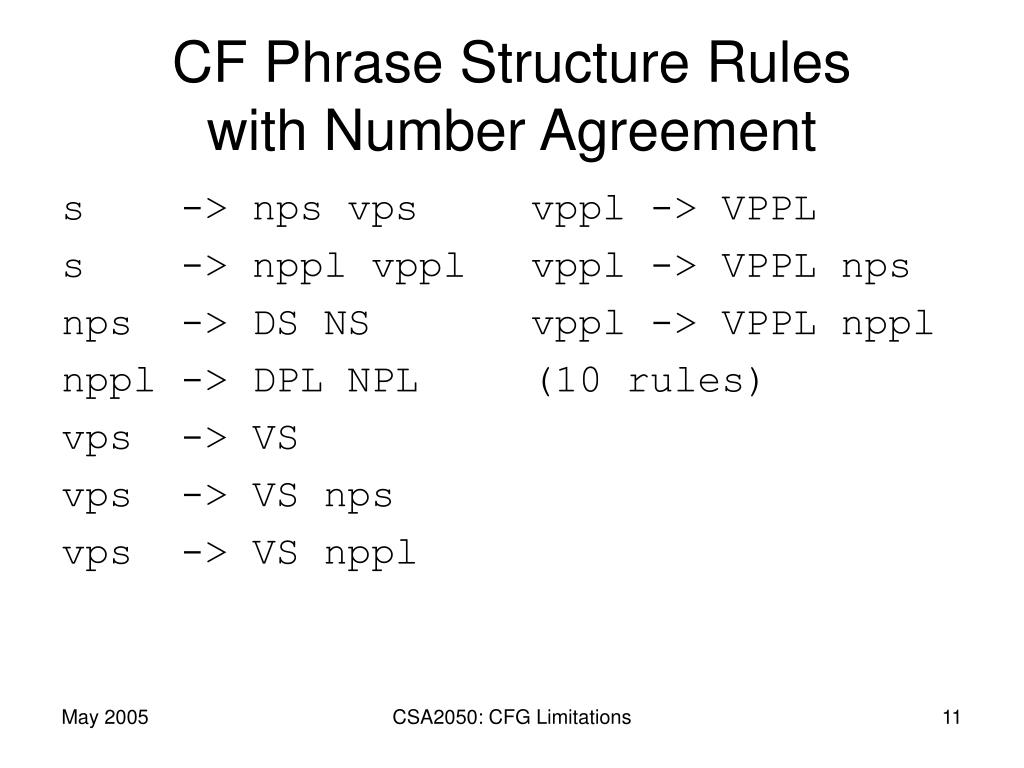 CF Phrase Structure Rules
with Number Agreement

s -> nps vps
s -> nppl vppl
nps -> DS NS
nppl -> DPL NPL
vps -> VS
vps -> VS nps
vps -> VS nppl

vppl -> VPPL
vppl -> VPPL nps
vppl -> VPPL nppl
(10 rules)

May 2005
CSA2050: CFG Limitations
11